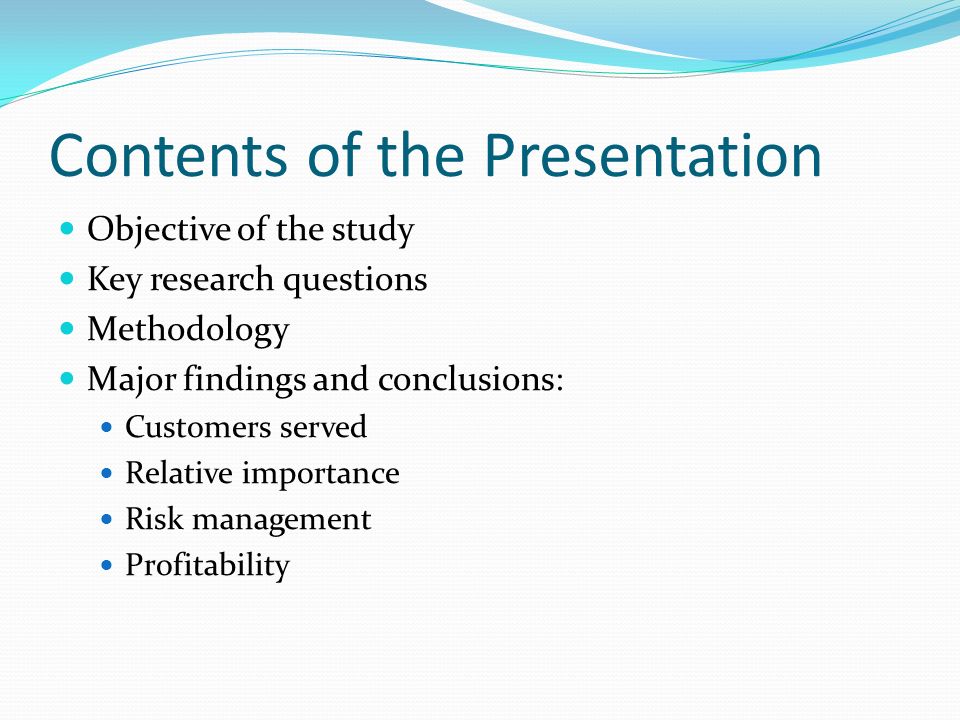 Contents of the Presentation

- Objective of the study
- Key research questions
- Methodology
- Major findings and conclusions:
  - Customers served
  - Relative importance
  - Risk management
  - Profitability